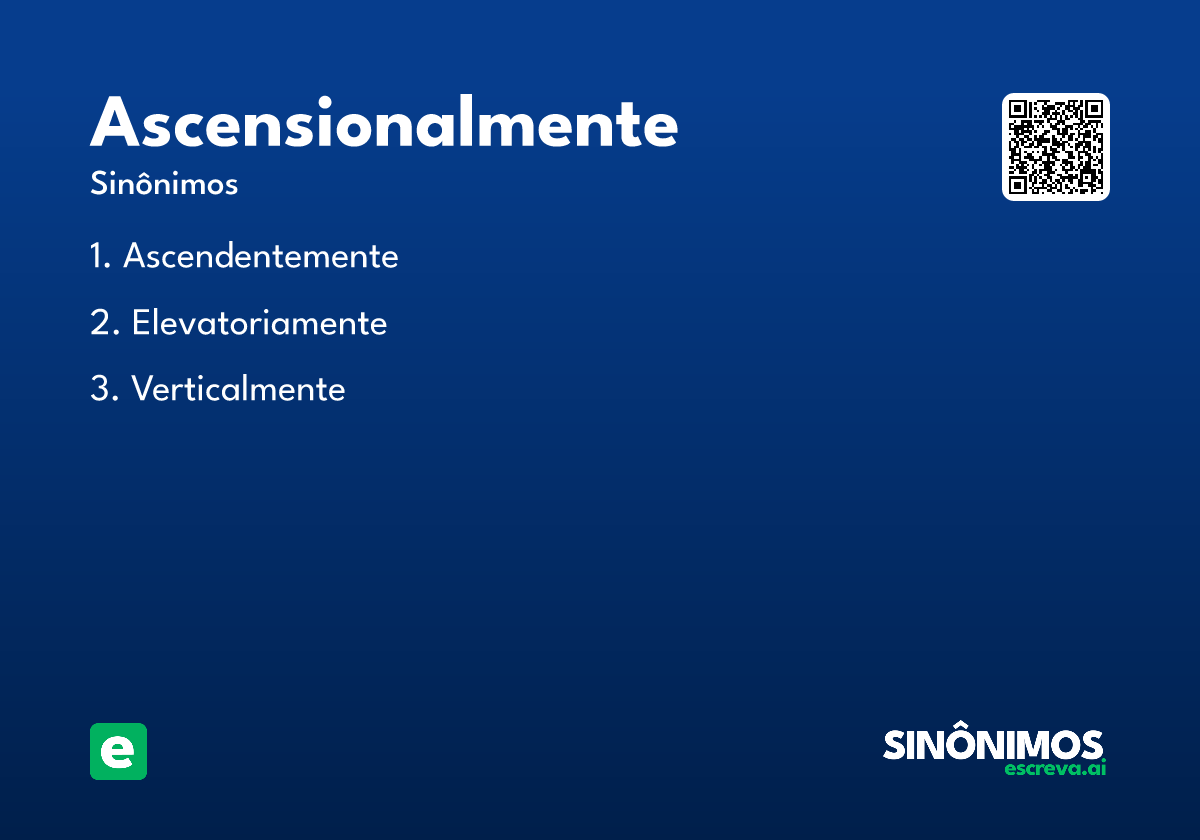 Ascensionalmente
Sinônimos

1. Ascendentemente

2. Elevatoriamente

3. Verticalmente

e

SINÔNIMOS
escreva.ai